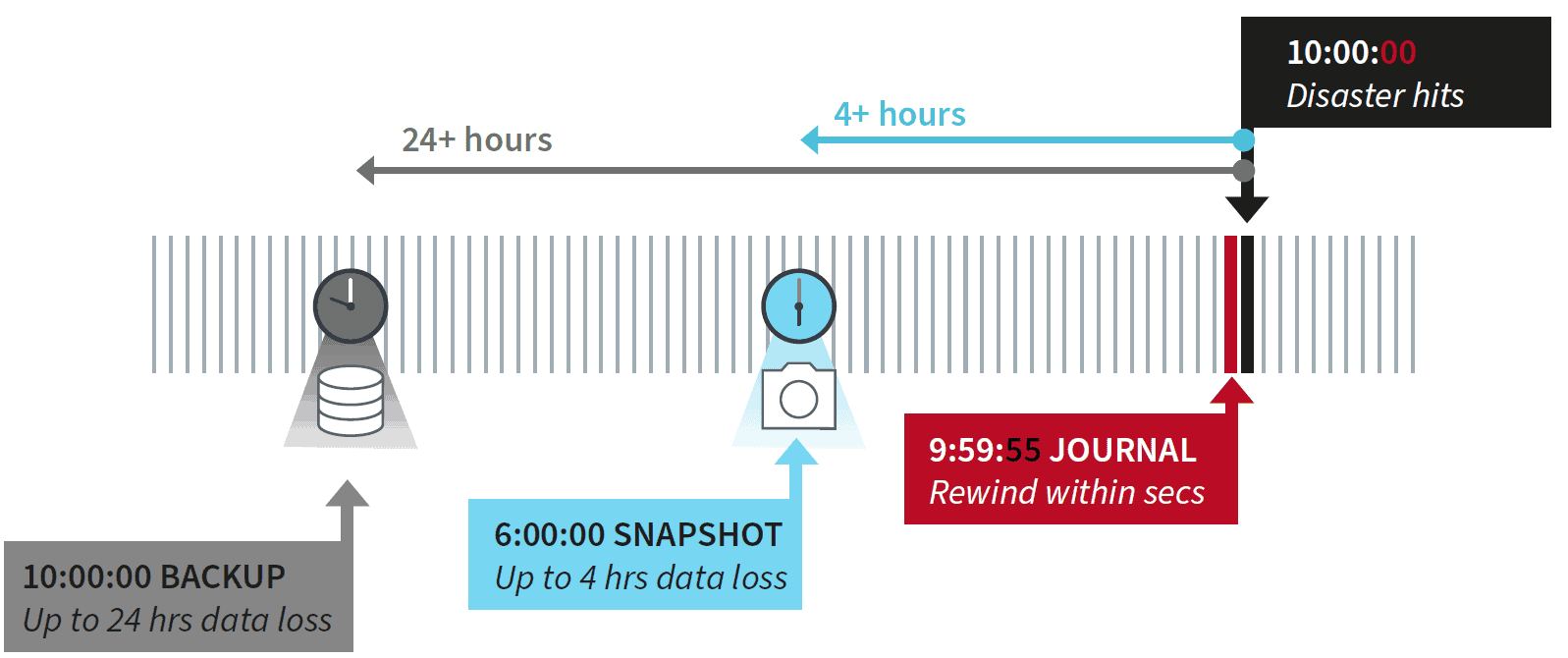 10:00:00
Disaster hits

4+ hours

24+ hours

9:59:55 JOURNAL
Rewind within secs

6:00:00 SNAPSHOT
Up to 4 hrs data loss

10:00:00 BACKUP
Up to 24 hrs data loss